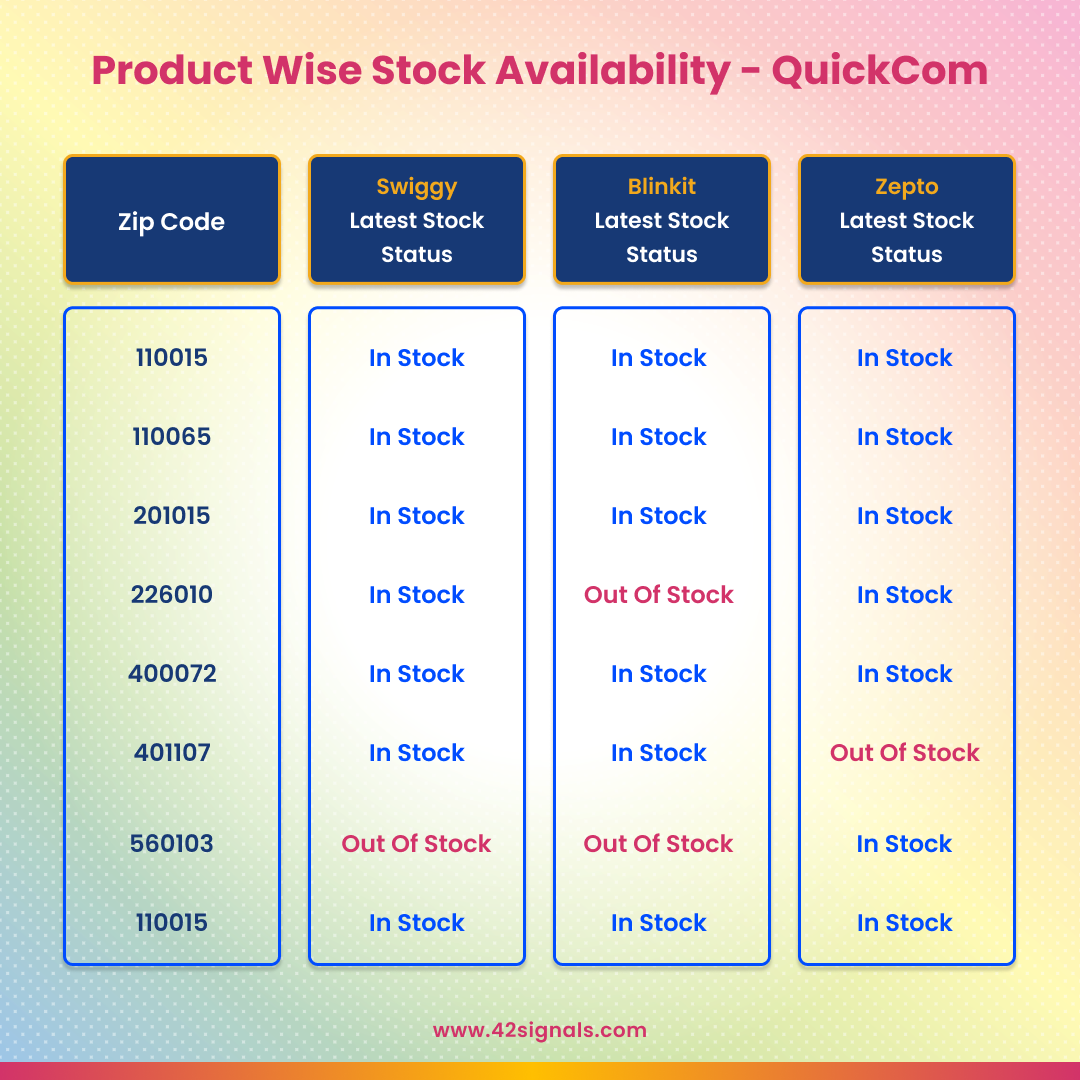 Product Wise Stock Availability - QuickCom

| Zip Code | Swiggy Latest Stock Status | Blinkit Latest Stock Status | Zepto Latest Stock Status |
|---|---|---|---|
| 110015 | In Stock | In Stock | In Stock |
| 110065 | In Stock | In Stock | In Stock |
| 201015 | In Stock | In Stock | In Stock |
| 226010 | In Stock | Out Of Stock | In Stock |
| 400072 | In Stock | In Stock | In Stock |
| 401107 | In Stock | In Stock | Out Of Stock |
| 560103 | Out Of Stock | Out Of Stock | In Stock |
| 110015 | In Stock | In Stock | In Stock |

www.42signals.com